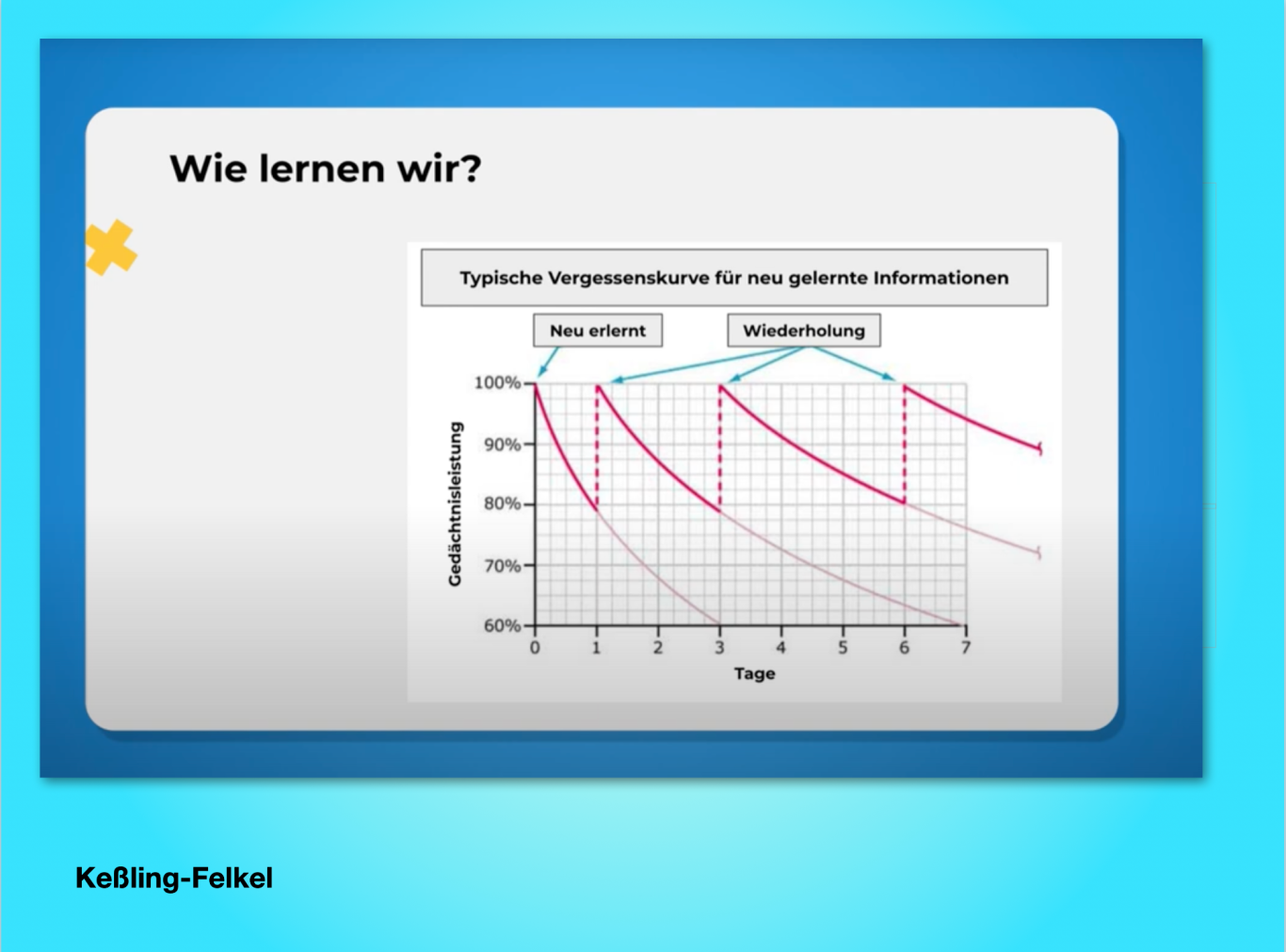 Wie lernen wir?

Typische Vergessenskurve für neu gelernte Informationen

Neu erlernt

Wiederholung

Gedächtnisleistung

100%
90%
80%
70%
60%

0 1 2 3 4 5 6 7

Tage

Keßling-Felkel